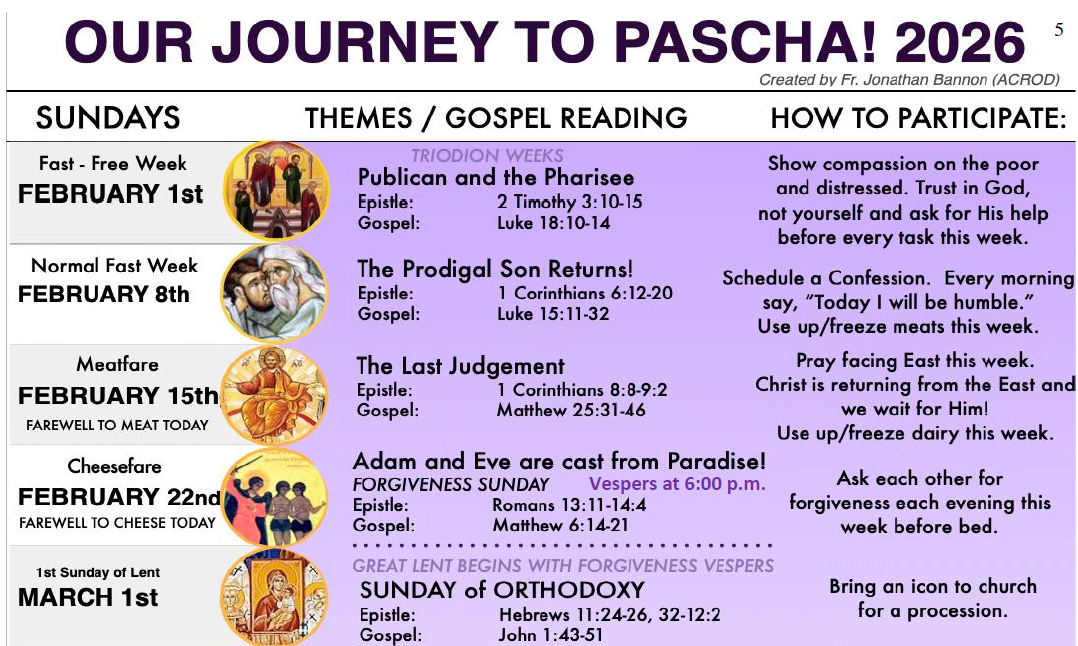 OUR JOURNEY TO PASCHA! 2026

5

Created by Fr. Jonathan Bannon (ACROD)

| SUNDAYS | THEMES / GOSPEL READING | HOW TO PARTICIPATE: |
|---|---|---|
| Fast - Free Week FEBRUARY 1st | TRIODION WEEKS Publican and the Pharisee Epistle: 2 Timothy 3:10-15 Gospel: Luke 18:10-14 | Show compassion on the poor and distressed. Trust in God, not yourself and ask for His help before every task this week. |
| Normal Fast Week FEBRUARY 8th | The Prodigal Son Returns! Epistle: 1 Corinthians 6:12-20 Gospel: Luke 15:11-32 | Schedule a Confession. Every morning say, "Today I will be humble." Use up/freeze meats this week. |
| Meatfare FEBRUARY 15th FAREWELL TO MEAT TODAY | The Last Judgement Epistle: 1 Corinthians 8:8-9:2 Gospel: Matthew 25:31-46 | Pray facing East this week. Christ is returning from the East and we wait for Him! Use up/freeze dairy this week. |
| Cheesefare FEBRUARY 22nd FAREWELL TO CHEESE TODAY | Adam and Eve are cast from Paradise! FORGIVENESS SUNDAY Vespers at 6:00 p.m. Epistle: Romans 13:11-14:4 Gospel: Matthew 6:14-21 | Ask each other for forgiveness each evening this week before bed. |
| 1st Sunday of Lent MARCH 1st | GREAT LENT BEGINS WITH FORGIVENESS VESPERS SUNDAY of ORTHODOXY Epistle: Hebrews 11:24-26, 32-12:2 Gospel: John 1:43-51 | Bring an icon to church for a procession. |